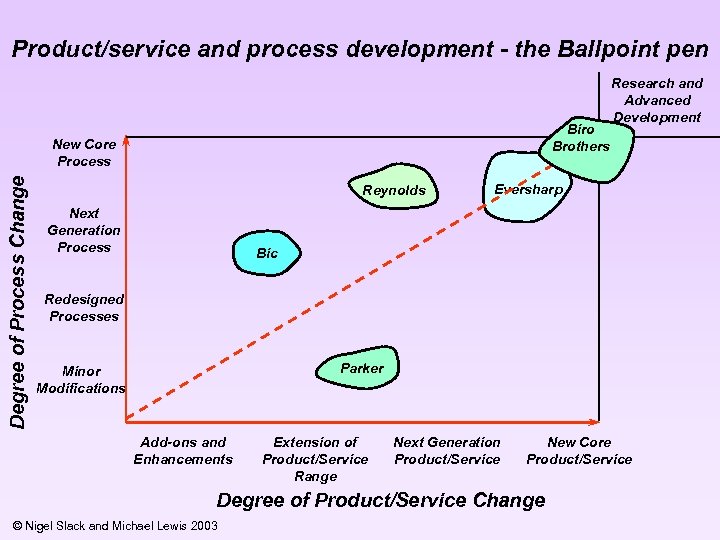 Product/service and process development - the Ballpoint pen

Research and Advanced Development

Degree of Process Change

New Core Process

Next Generation Process

Redesigned Processes

Minor Modifications

Biro Brothers

Reynolds

Eversharp

Bic

Parker

Add-ons and Enhancements

Extension of Product/Service Range

Next Generation Product/Service

New Core Product/Service

Degree of Product/Service Change

© Nigel Slack and Michael Lewis 2003